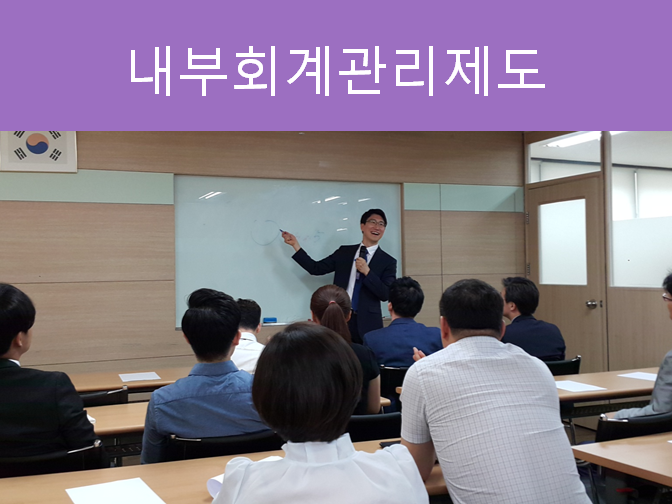 내부회계관리제도